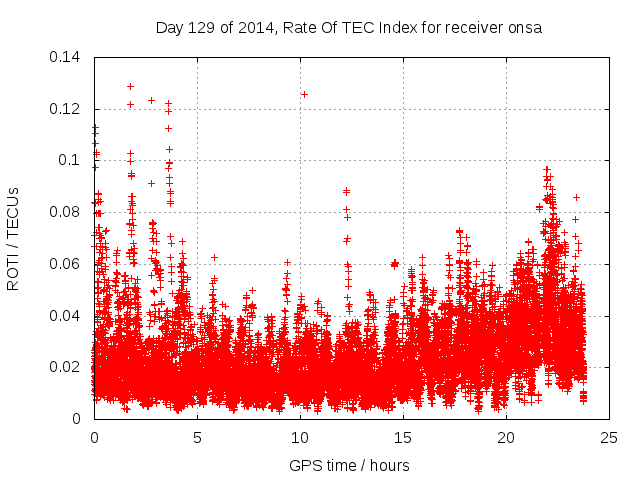 Day 129 of 2014, Rate Of TEC Index for receiver onsa

ROTI / TECUs

0.14
0.12
0.1
0.08
0.06
0.04
0.02
0

0
5
10
15
20
25

GPS time / hours